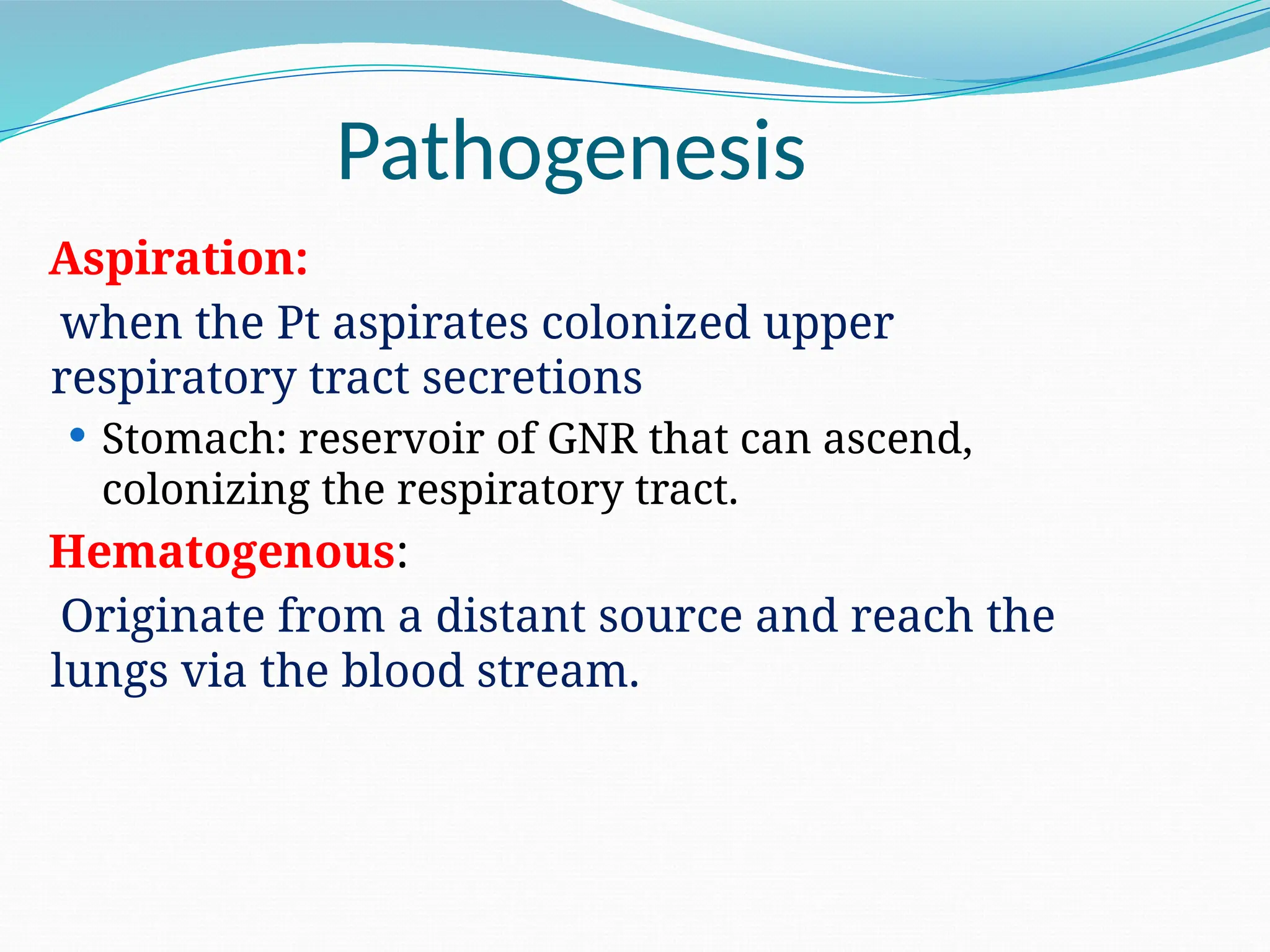 Pathogenesis

Aspiration:

when the Pt aspirates colonized upper respiratory tract secretions

• Stomach: reservoir of GNR that can ascend, colonizing the respiratory tract.

Hematogenous:

Originate from a distant source and reach the lungs via the blood stream.